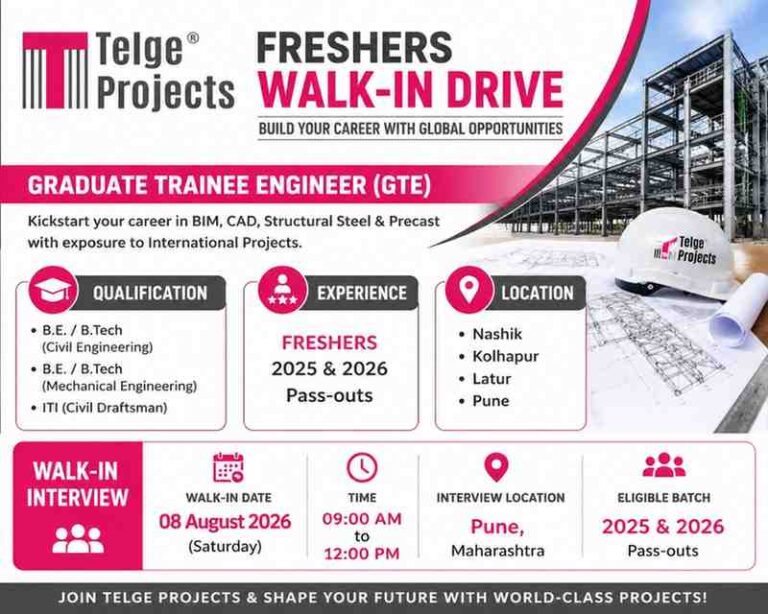 Telge® Projects

FRESHERS WALK-IN DRIVE

BUILD YOUR CAREER WITH GLOBAL OPPORTUNITIES

GRADUATE TRAINEE ENGINEER (GTE)

Kickstart your career in BIM, CAD, Structural Steel & Precast with exposure to International Projects.

Telge Projects

QUALIFICATION

• B.E. / B.Tech (Civil Engineering)
• B.E. / B.Tech (Mechanical Engineering)
• ITI (Civil Draftsman)

EXPERIENCE

FRESHERS
2025 & 2026
Pass-outs

LOCATION

• Nashik
• Kolhapur
• Latur
• Pune

WALK-IN INTERVIEW

WALK-IN DATE
08 August 2026
(Saturday)

TIME
09:00 AM
to
12:00 PM

INTERVIEW LOCATION
Pune,
Maharashtra

ELIGIBLE BATCH
2025 & 2026
Pass-outs

JOIN TELGE PROJECTS & SHAPE YOUR FUTURE WITH WORLD-CLASS PROJECTS!